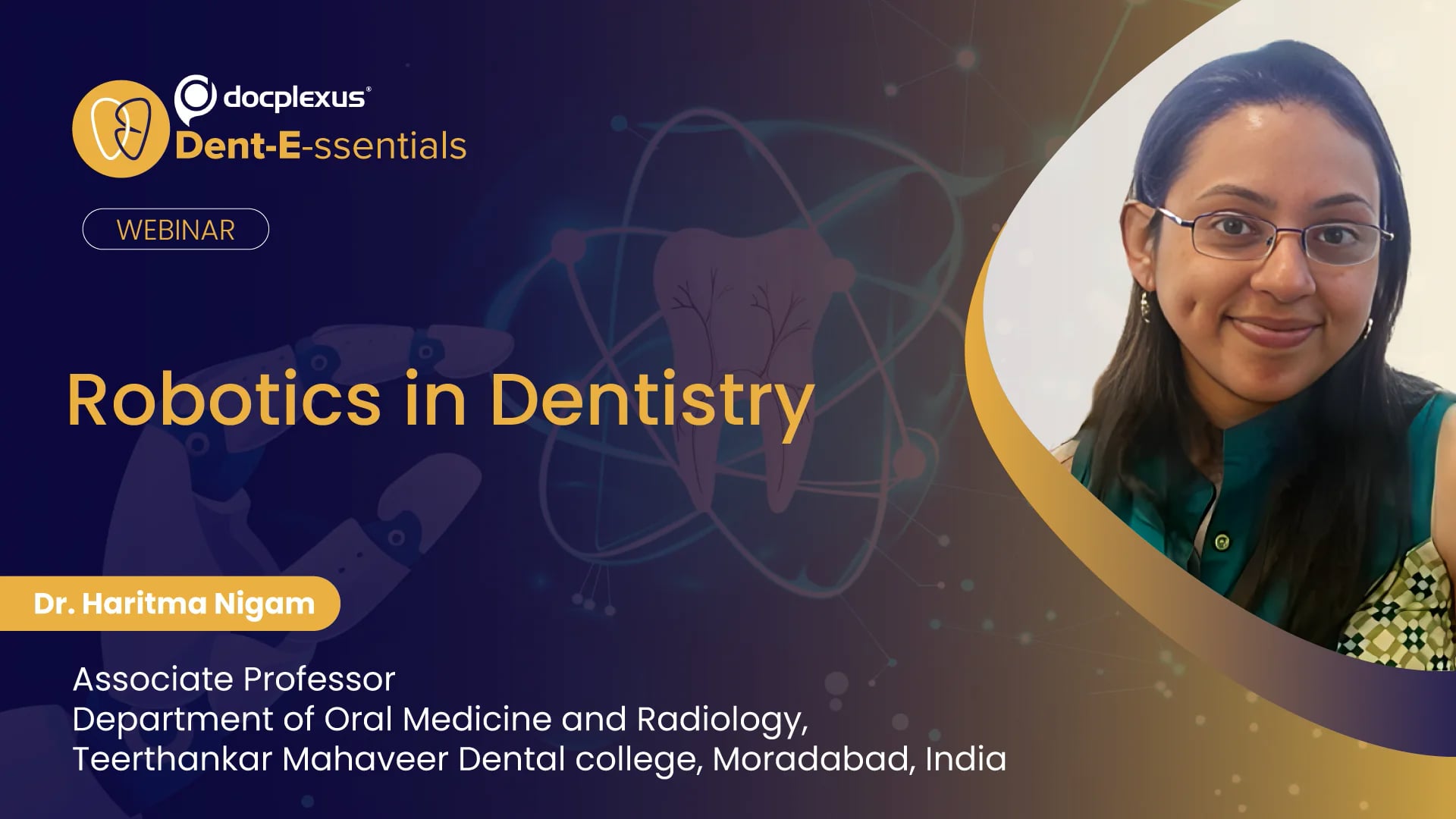 docplexus®
Dent-E-ssentials

WEBINAR

Robotics in Dentistry

Dr. Haritma Nigam

Associate Professor
Department of Oral Medicine and Radiology,
Teerthankar Mahaveer Dental college, Moradabad, India